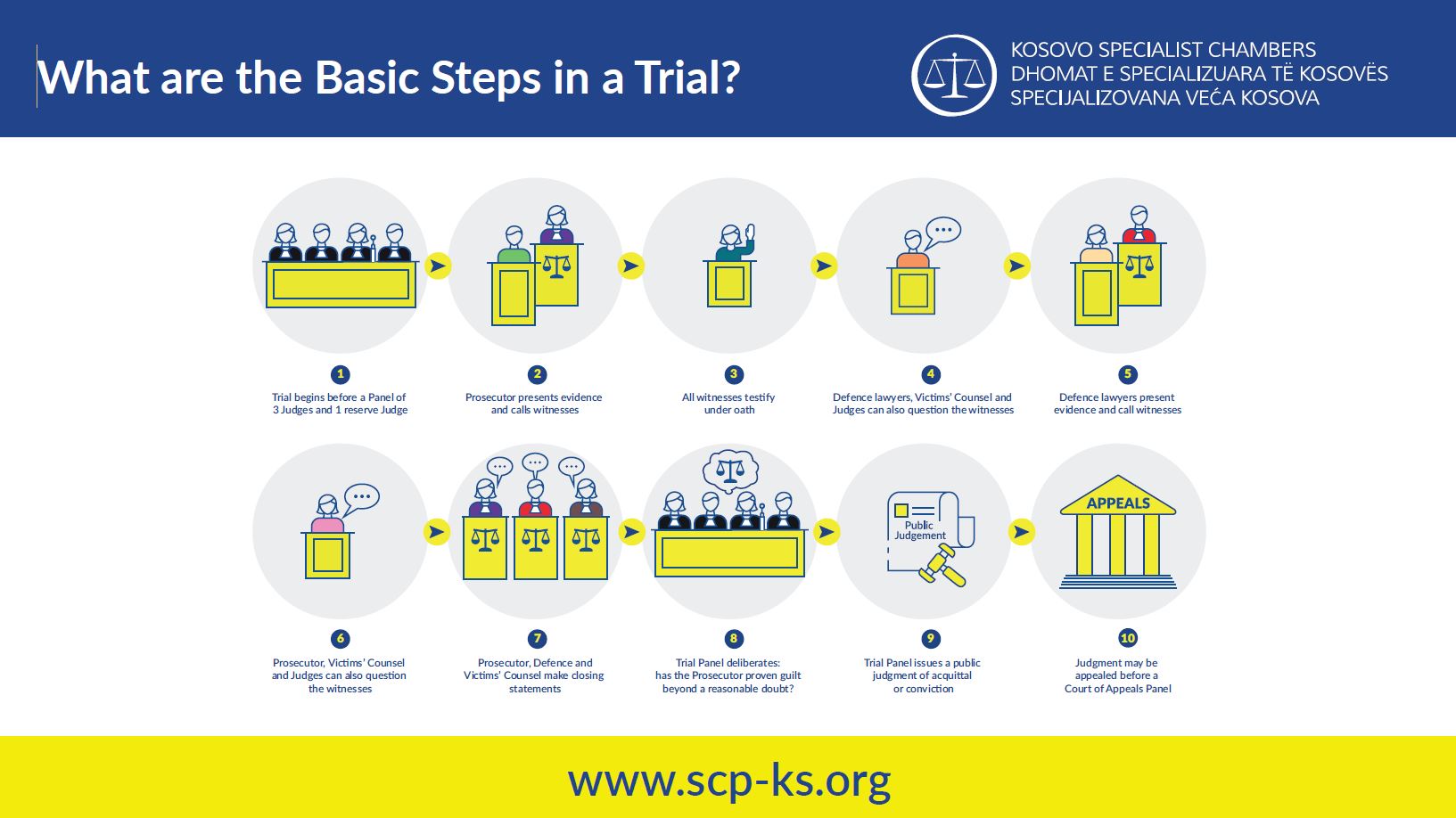 What are the Basic Steps in a Trial?

KOSOVO SPECIALIST CHAMBERS
DHOMAT E SPECIALIZUARA TË KOSOVËS
SPECIJALIZOVANA VEĆA KOSOVA

1
Trial begins before a Panel of 3 Judges and 1 reserve Judge

2
Prosecutor presents evidence and calls witnesses

3
All witnesses testify under oath

4
Defence lawyers, Victims' Counsel and Judges can also question the witnesses

5
Defence lawyers present evidence and call witnesses

6
Prosecutor, Victims' Counsel and Judges can also question the witnesses

7
Prosecutor, Defence and Victims' Counsel make closing statements

8
Trial Panel deliberates: has the Prosecutor proven guilt beyond a reasonable doubt?

Public Judgement

9
Trial Panel issues a public judgment of acquittal or conviction

APPEALS

10
Judgment may be appealed before a Court of Appeals Panel

www.scp-ks.org